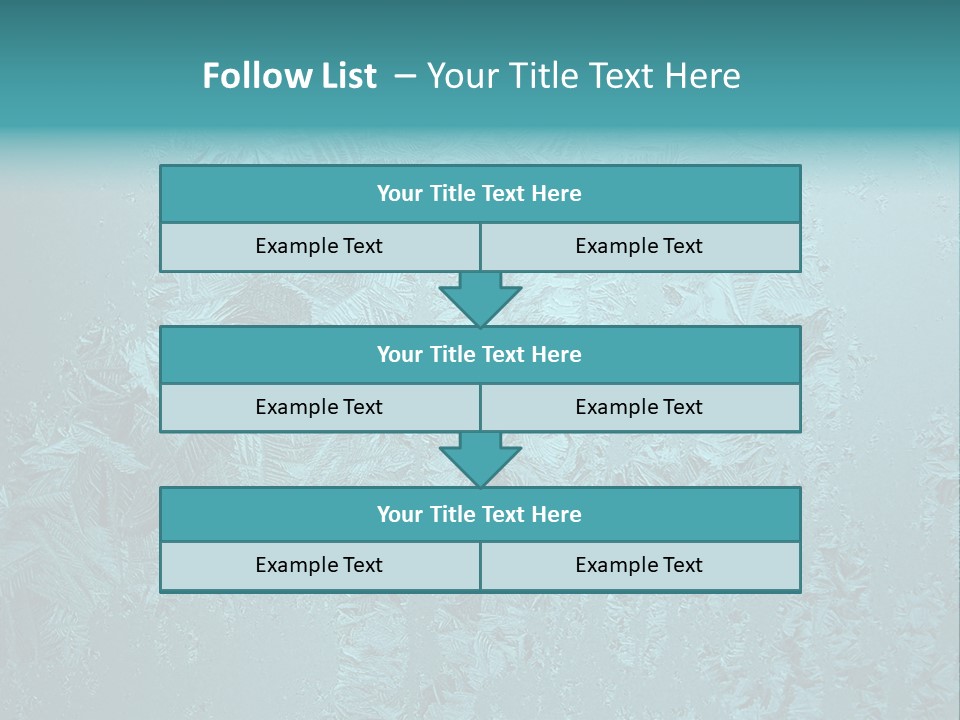 Follow List – Your Title Text Here

Your Title Text Here

Example Text

Example Text

Your Title Text Here

Example Text

Example Text

Your Title Text Here

Example Text

Example Text